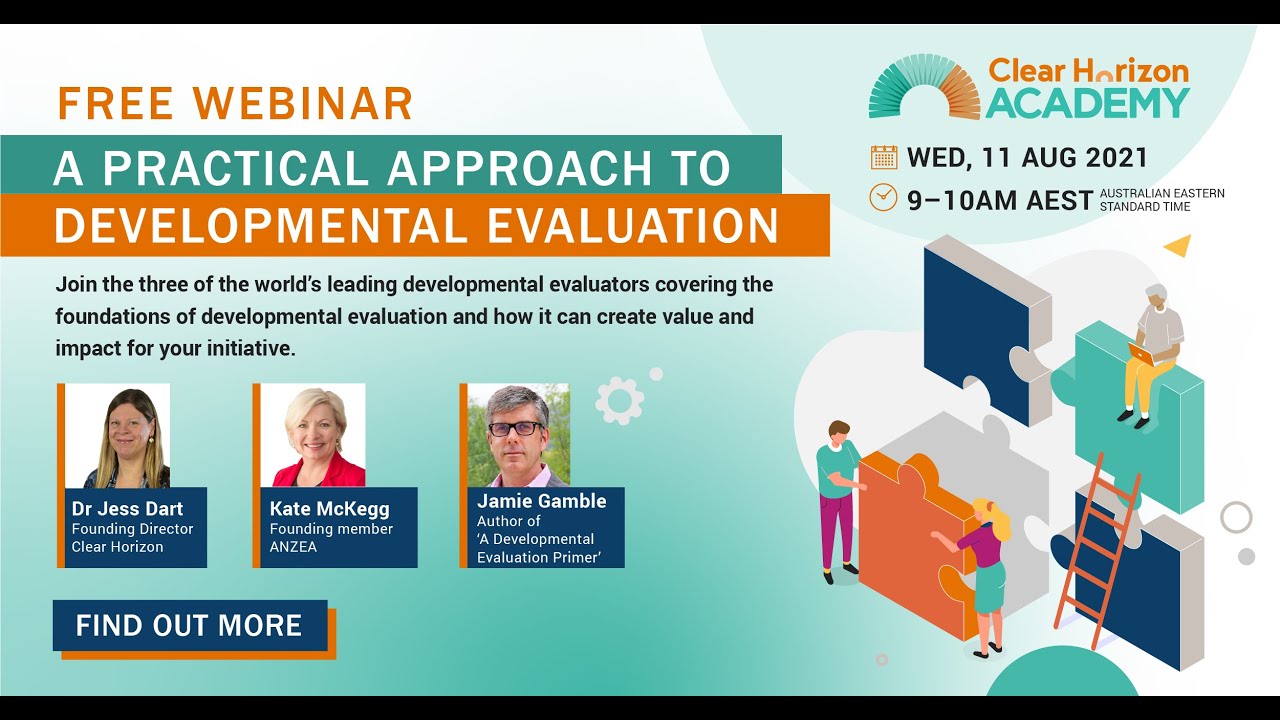 FREE WEBINAR

A PRACTICAL APPROACH TO DEVELOPMENTAL EVALUATION

Clear Horizon ACADEMY

WED, 11 AUG 2021

9–10AM AEST AUSTRALIAN EASTERN STANDARD TIME

Join the three of the world's leading developmental evaluators covering the foundations of developmental evaluation and how it can create value and impact for your initiative.

Dr Jess Dart
Founding Director
Clear Horizon

Kate McKegg
Founding member
ANZEA

Jamie Gamble
Author of
'A Developmental Evaluation Primer'

FIND OUT MORE